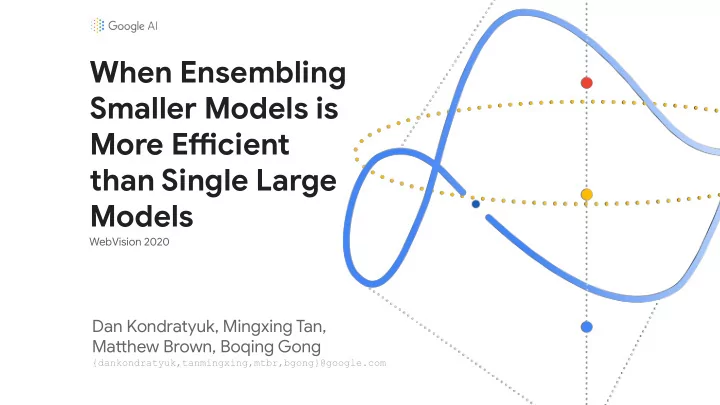 Google AI

When Ensembling Smaller Models is More Efficient than Single Large Models

WebVision 2020

Dan Kondratyuk, Mingxing Tan, Matthew Brown, Boqing Gong
{dankondratyuk,tanmingxing,mtbr,bgong}@google.com